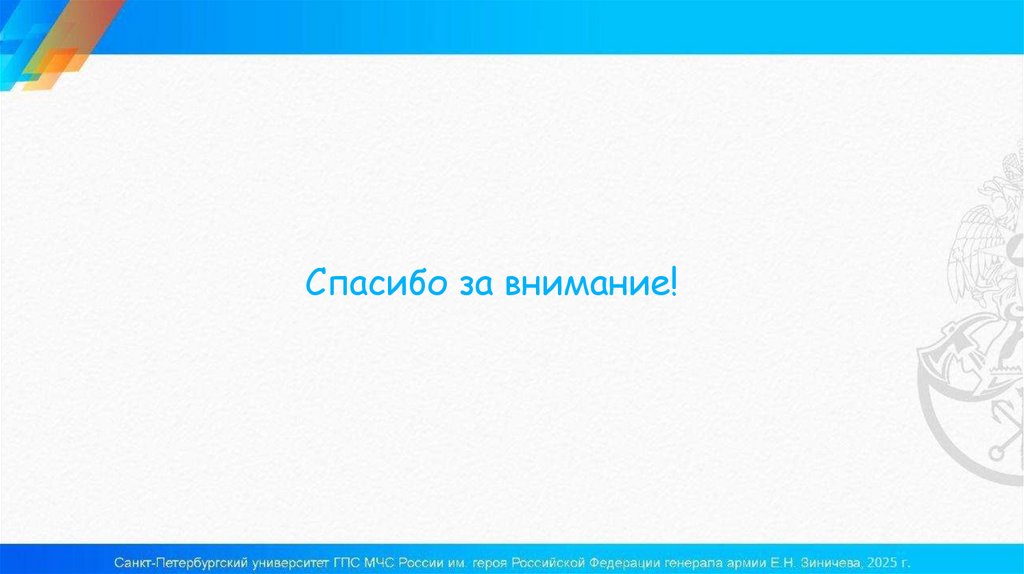 Спасибо за внимание!

Санкт-Петербургский университет ГПС МЧС России им. героя Российской Федерации генерала армии Е.Н. Зиничева, 2025 г.